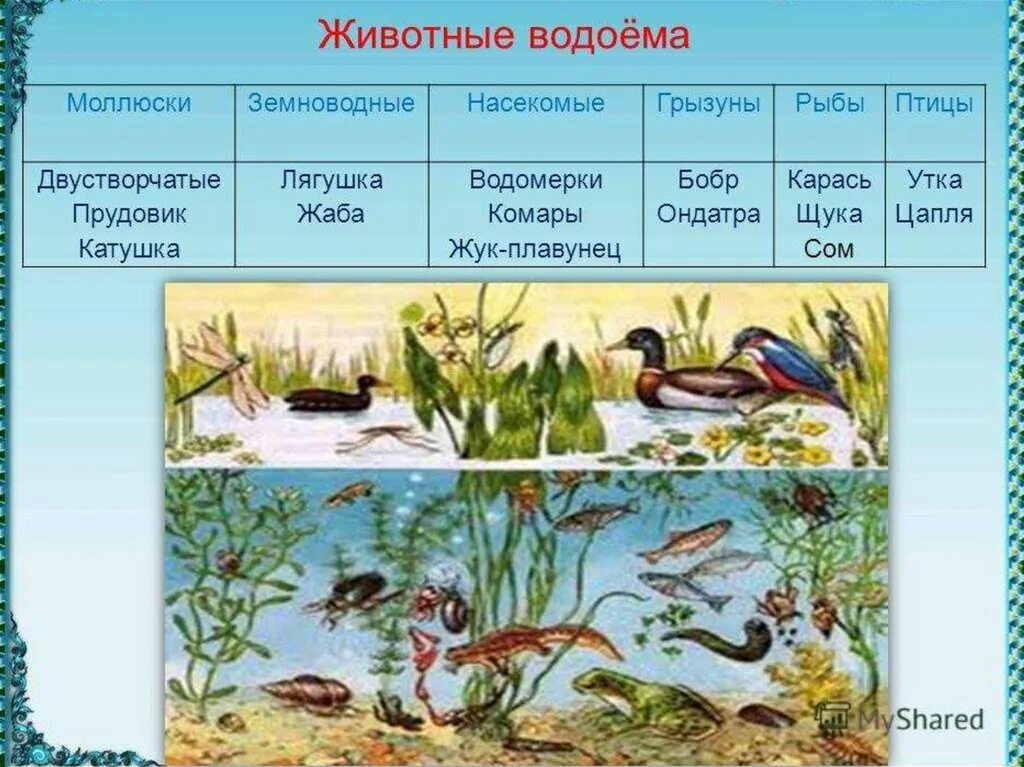 Животные водоёма

| Моллюски | Земноводные | Насекомые | Грызуны | Рыбы | Птицы |
|---|---|---|---|---|---|
| Двустворчатые Прудовик Катушка | Лягушка Жаба | Водомерки Комары Жук-плавунец | Бобр Ондатра | Карась Щука Сом | Утка Цапля |

MyShared